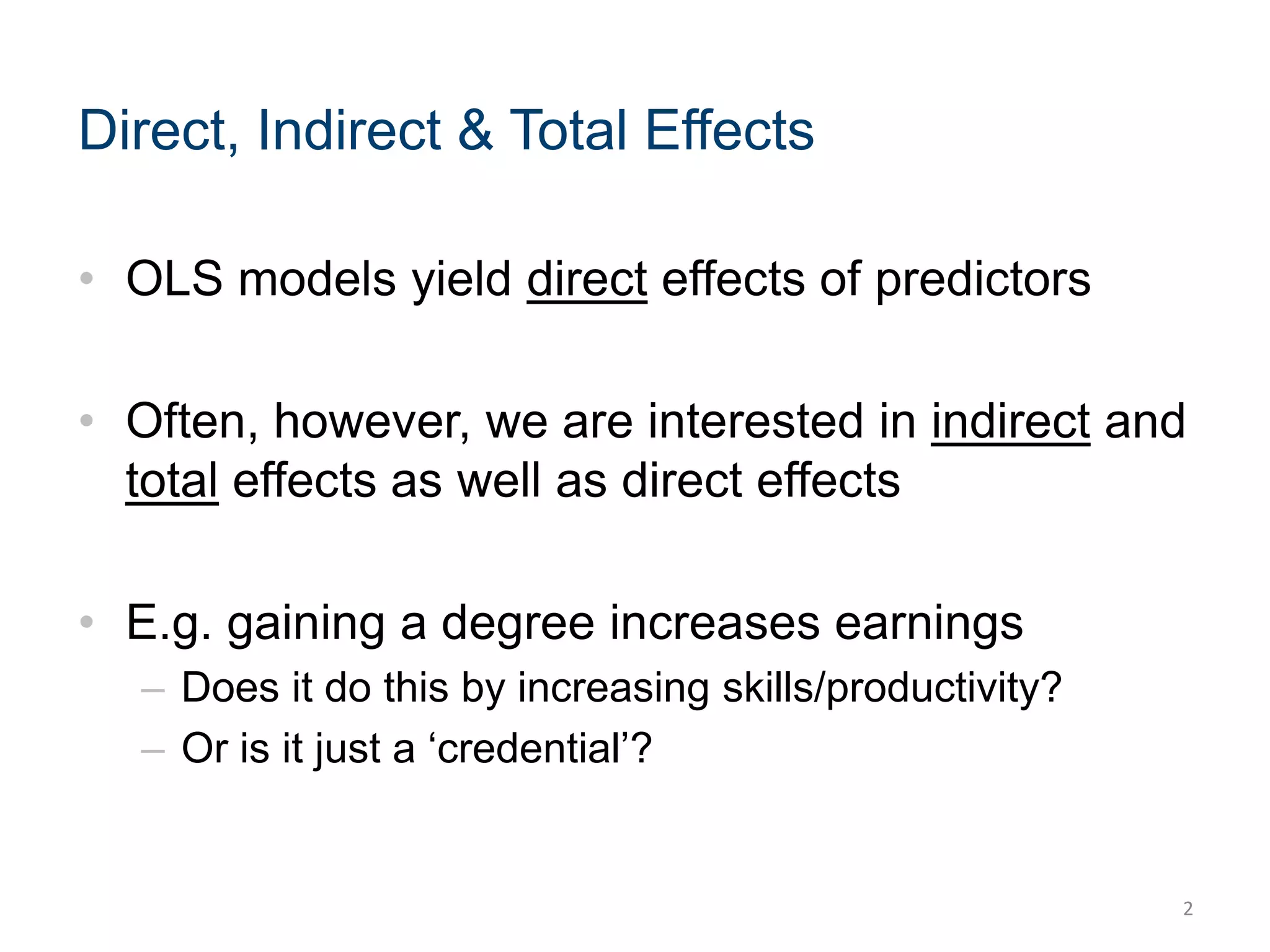 Direct, Indirect & Total Effects

• OLS models yield direct effects of predictors

• Often, however, we are interested in indirect and total effects as well as direct effects

• E.g. gaining a degree increases earnings
– Does it do this by increasing skills/productivity?
– Or is it just a ‘credential’?

2